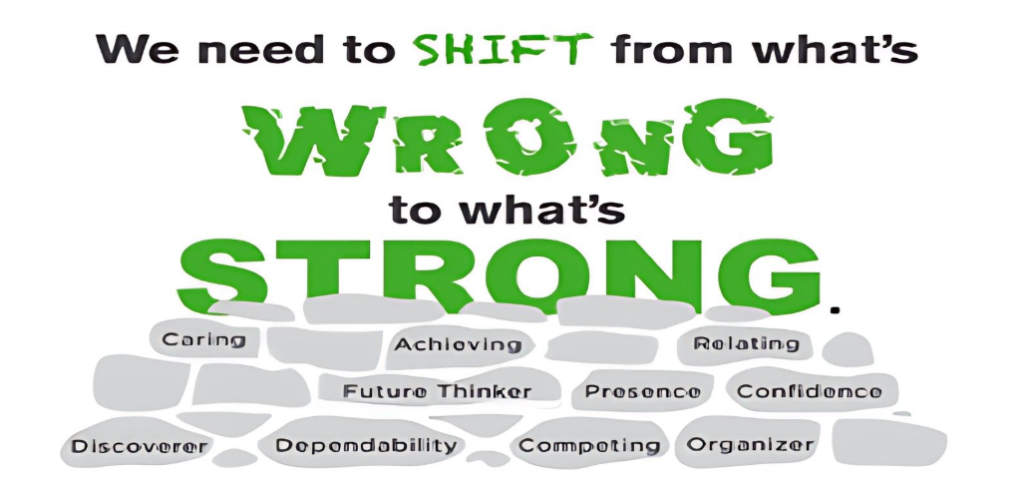 We need to SHIFT from what's

WRONG

to what's

STRONG.

Caring

Achieving

Relating

Future Thinker

Presence

Confidence

Discoverer

Dependability

Competing

Organizer